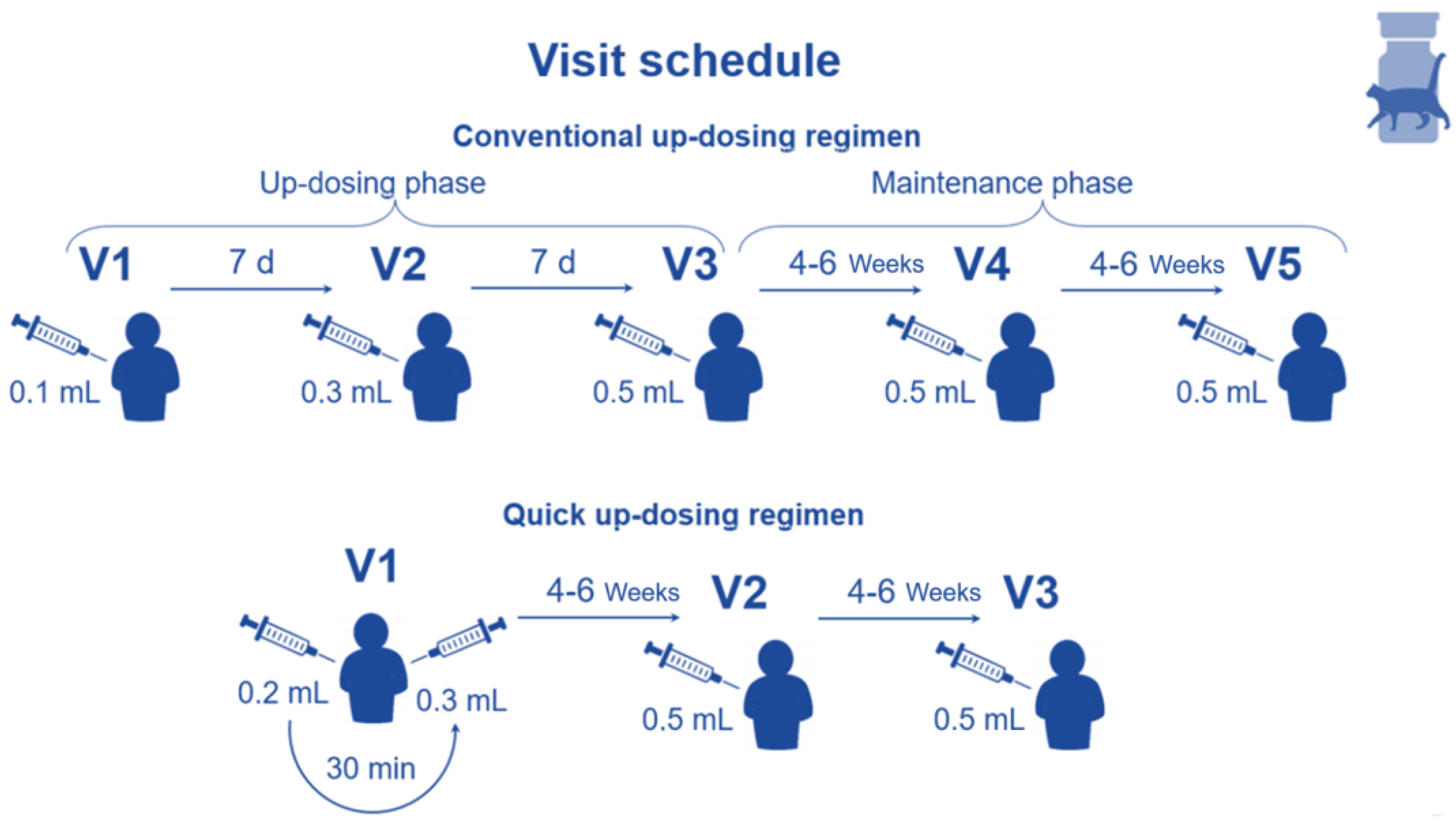 Visit schedule

Conventional up-dosing regimen

Up-dosing phase

Maintenance phase

V1 7 d V2 7 d V3 4-6 Weeks V4 4-6 Weeks V5

0.1 mL 0.3 mL 0.5 mL 0.5 mL 0.5 mL

Quick up-dosing regimen

V1 4-6 Weeks V2 4-6 Weeks V3

0.2 mL 0.3 mL 0.5 mL 0.5 mL

30 min